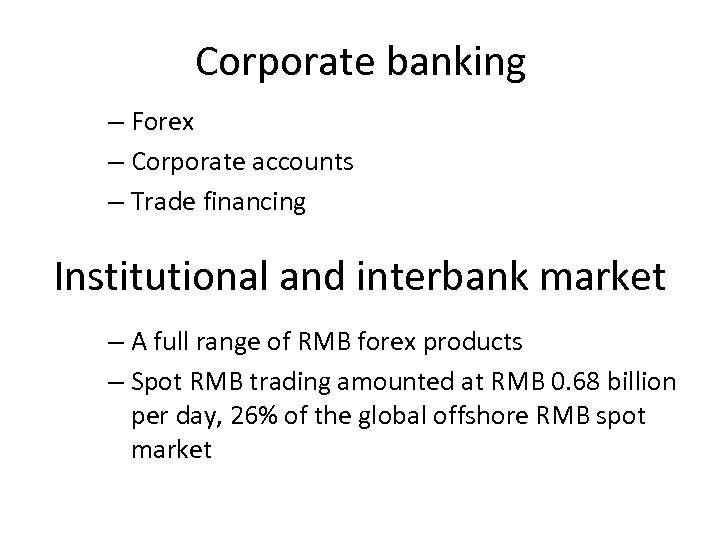 Corporate banking

– Forex
– Corporate accounts
– Trade financing

Institutional and interbank market

– A full range of RMB forex products
– Spot RMB trading amounted at RMB 0.68 billion per day, 26% of the global offshore RMB spot market